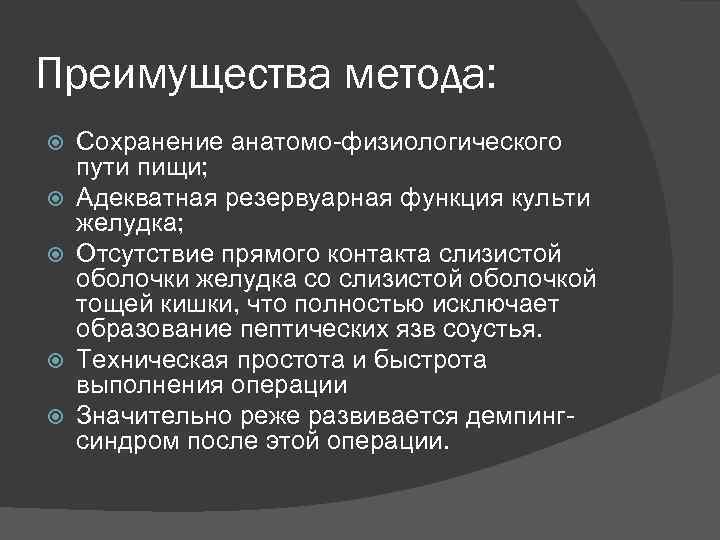 Преимущества метода:

Сохранение анатомо-физиологического пути пищи;

Адекватная резервуарная функция культи желудка;

Отсутствие прямого контакта слизистой оболочки желудка со слизистой оболочкой тощей кишки, что полностью исключает образование пептических язв соустья.

Техническая простота и быстрота выполнения операции

Значительно реже развивается демпинг-синдром после этой операции.